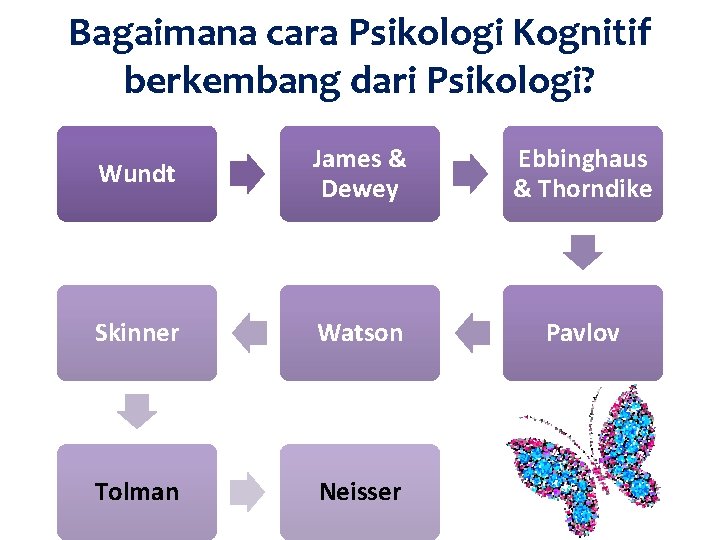 Bagaimana cara Psikologi Kognitif berkembang dari Psikologi?

Wundt

James & Dewey

Ebbinghaus & Thorndike

Pavlov

Watson

Skinner

Tolman

Neisser